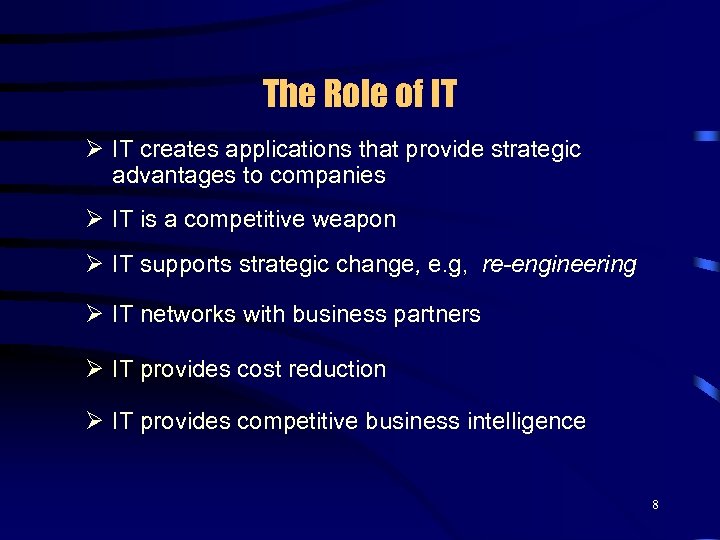 The Role of IT

➢ IT creates applications that provide strategic advantages to companies

➢ IT is a competitive weapon

➢ IT supports strategic change, e.g, re-engineering

➢ IT networks with business partners

➢ IT provides cost reduction

➢ IT provides competitive business intelligence

8